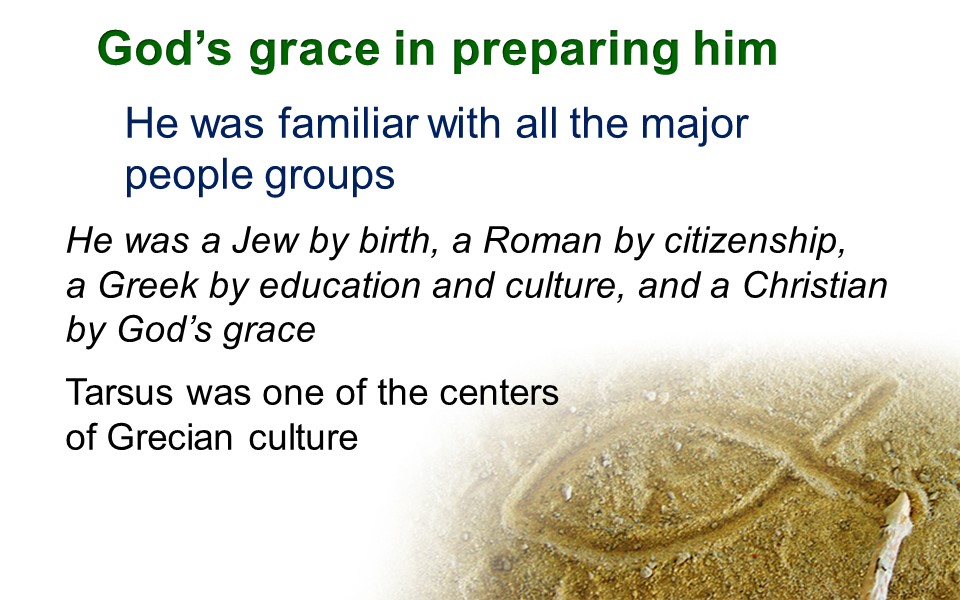 God’s grace in preparing him

He was familiar with all the major people groups

He was a Jew by birth, a Roman by citizenship, a Greek by education and culture, and a Christian by God’s grace

Tarsus was one of the centers of Grecian culture